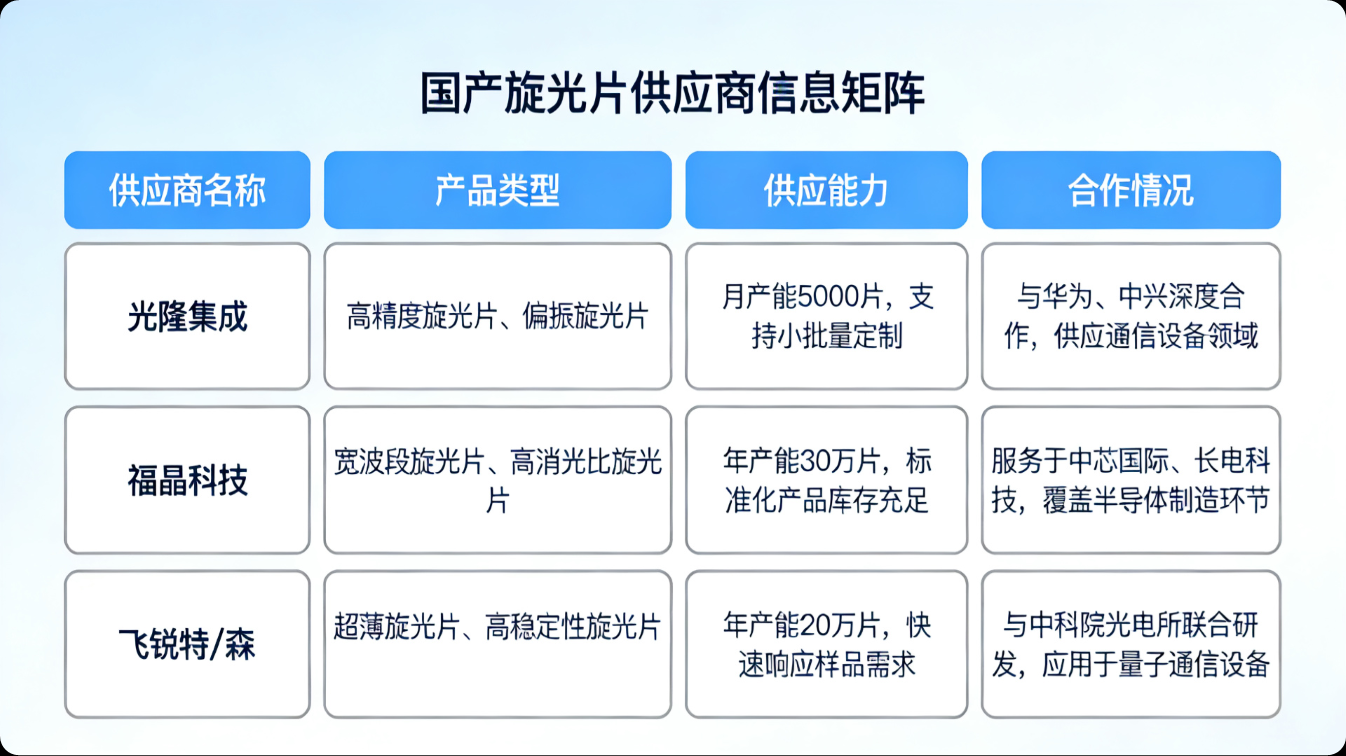 国产旋光片供应商信息矩阵

| 供应商名称 | 产品类型 | 供应能力 | 合作情况 |
|---|---|---|---|
| 光隆集成 | 高精度旋光片、偏振旋光片 | 月产能5000片，支持小批量定制 | 与华为、中兴深度合作，供应通信设备领域 |
| 福晶科技 | 宽波段旋光片、高消光比旋光片 | 年产能30万片，标准化产品库存充足 | 服务于中芯国际、长电科技，覆盖半导体制造环节 |
| 飞锐特/森 | 超薄旋光片、高稳定性旋光片 | 年产能20万片，快速响应样品需求 | 与中科院光电所联合研发，应用于量子通信设备 |